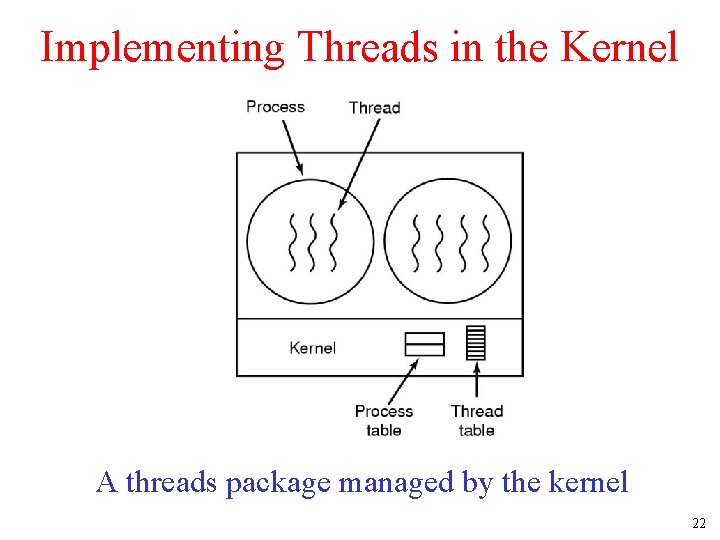 Implementing Threads in the Kernel

Process

Thread

Kernel

Process table

Thread table

A threads package managed by the kernel

22